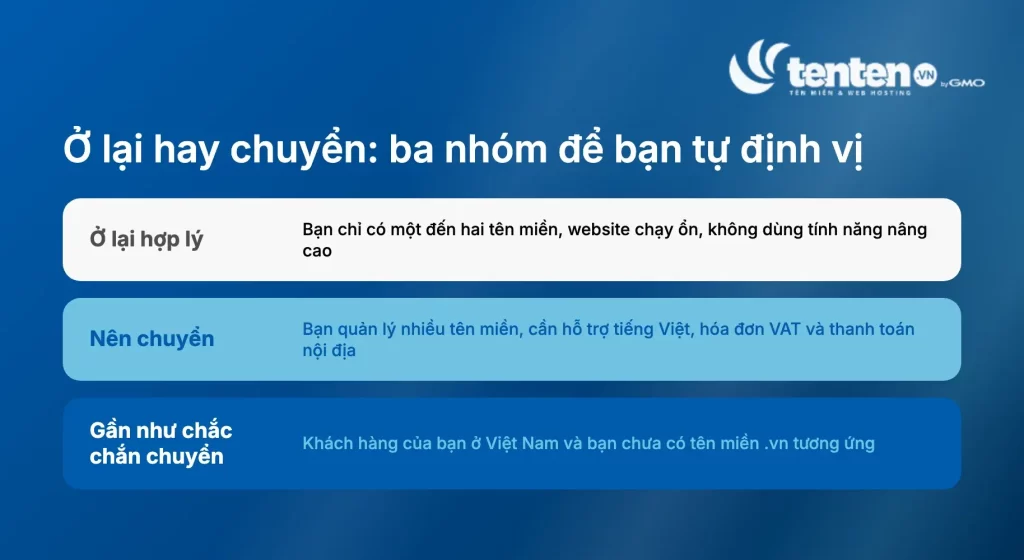 tenten.VN by GMO
TÊN MIỀN & WEB HOSTING

Ở lại hay chuyển: ba nhóm để bạn tự định vị

| Ở lại hợp lý | Bạn chỉ có một đến hai tên miền, website chạy ổn, không dùng tính năng nâng cao |
|---|---|
| Nên chuyển | Bạn quản lý nhiều tên miền, cần hỗ trợ tiếng Việt, hóa đơn VAT và thanh toán nội địa |
| Gần như chắc chắn chuyển | Khách hàng của bạn ở Việt Nam và bạn chưa có tên miền .vn tương ứng |